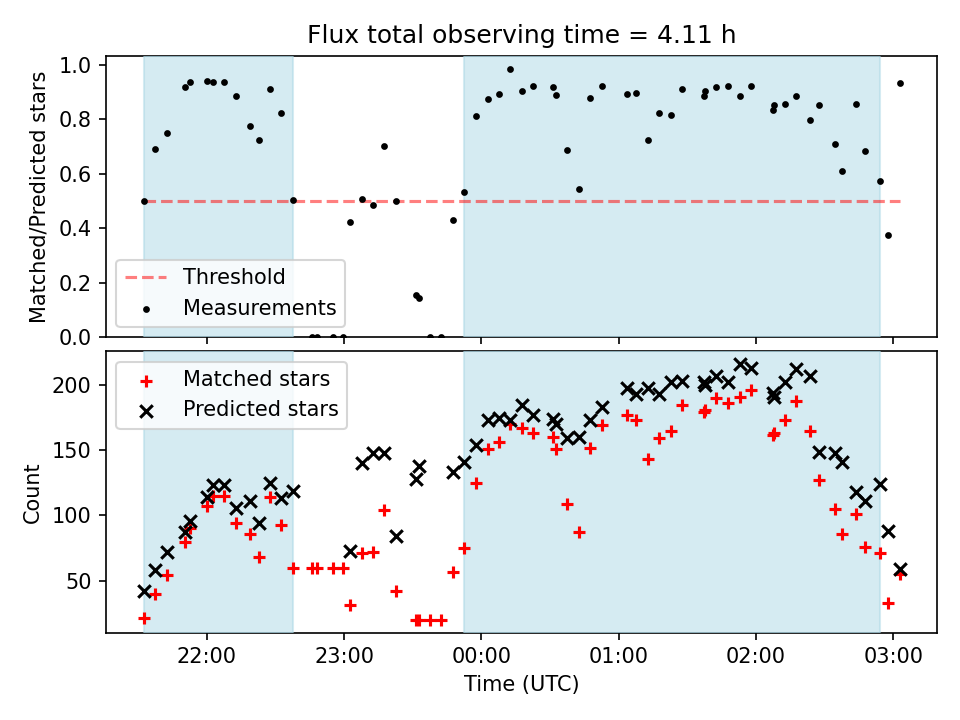 Flux total observing time = 4.11 h

Matched/Predicted stars

1.0
0.8
0.6
0.4
0.2
0.0

Threshold
Measurements

Count

200
150
100
50

Matched stars
Predicted stars

22:00
23:00
00:00
01:00
02:00
03:00

Time (UTC)